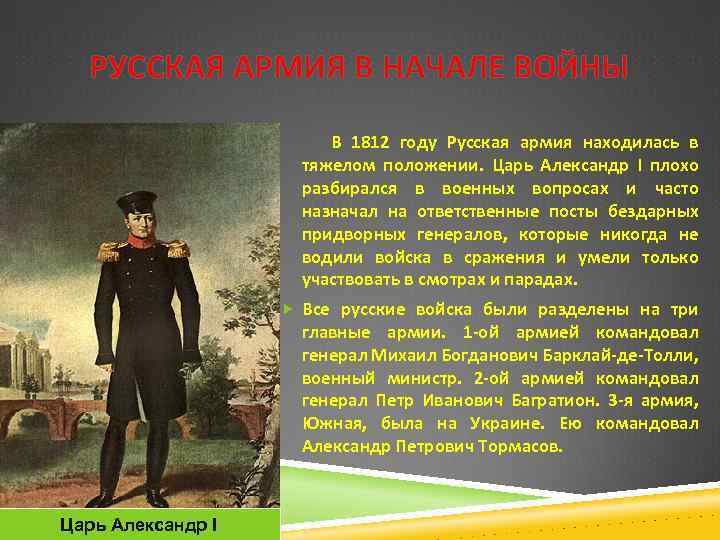 РУССКАЯ АРМИЯ В НАЧАЛЕ ВОЙНЫ

В 1812 году Русская армия находилась в тяжелом положении. Царь Александр I плохо разбирался в военных вопросах и часто назначал на ответственные посты бездарных придворных генералов, которые никогда не водили войска в сражения и умели только участвовать в смотрах и парадах.

Все русские войска были разделены на три главные армии. 1-ой армией командовал генерал Михаил Богданович Барклай-де-Толли, военный министр. 2-ой армией командовал генерал Петр Иванович Багратион. 3-я армия, Южная, была на Украине. Ею командовал Александр Петрович Тормасов.

Царь Александр I